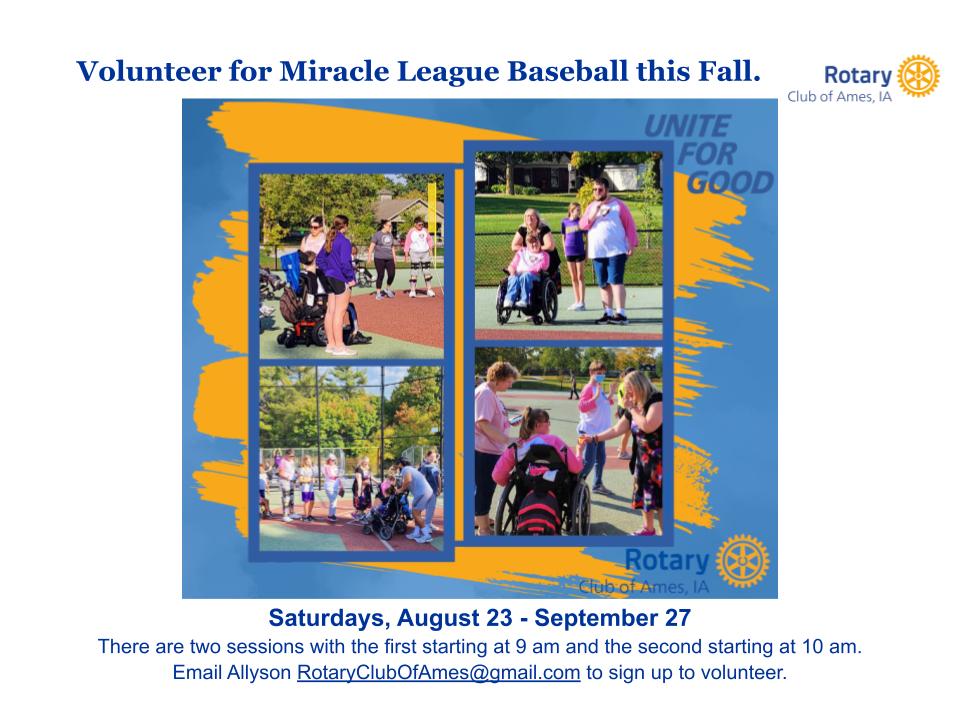 Volunteer for Miracle League Baseball this Fall.

Rotary
Club of Ames, IA

UNITE FOR GOOD

Rotary
Club of Ames, IA

Saturdays, August 23 - September 27

There are two sessions with the first starting at 9 am and the second starting at 10 am.

Email Allyson RotaryClubOfAmes@gmail.com to sign up to volunteer.